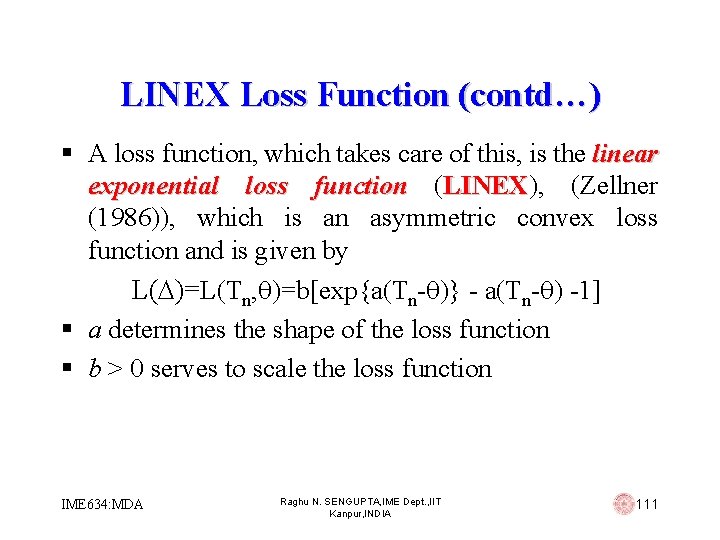 LINEX Loss Function (contd…)

▪ A loss function, which takes care of this, is the linear exponential loss function (LINEX), (Zellner (1986)), which is an asymmetric convex loss function and is given by

$L(\Delta)=L(T_n,\theta)=b[\exp\{a(T_n-\theta)\} - a(T_n-\theta) -1]$

▪ $a$ determines the shape of the loss function

▪ $b > 0$ serves to scale the loss function

IME634:MDA

Raghu N. SENGUPTA,IME Dept.,IIT Kanpur,INDIA

111